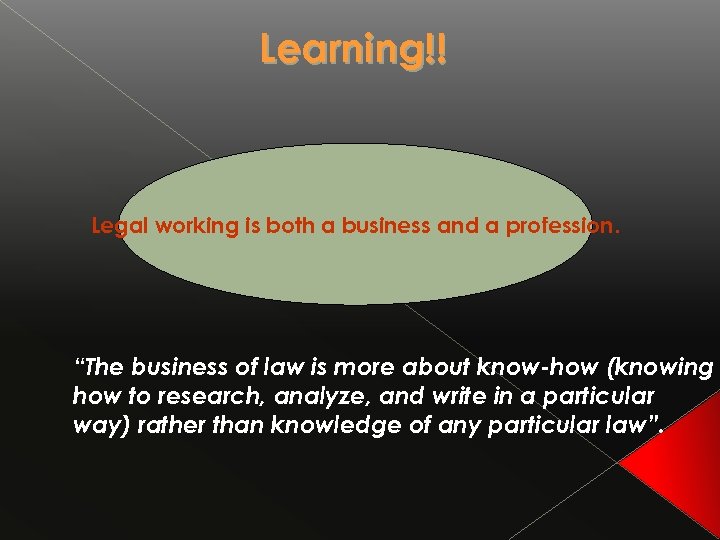 Learning!!

Legal working is both a business and a profession.

“The business of law is more about know-how (knowing how to research, analyze, and write in a particular way) rather than knowledge of any particular law”.